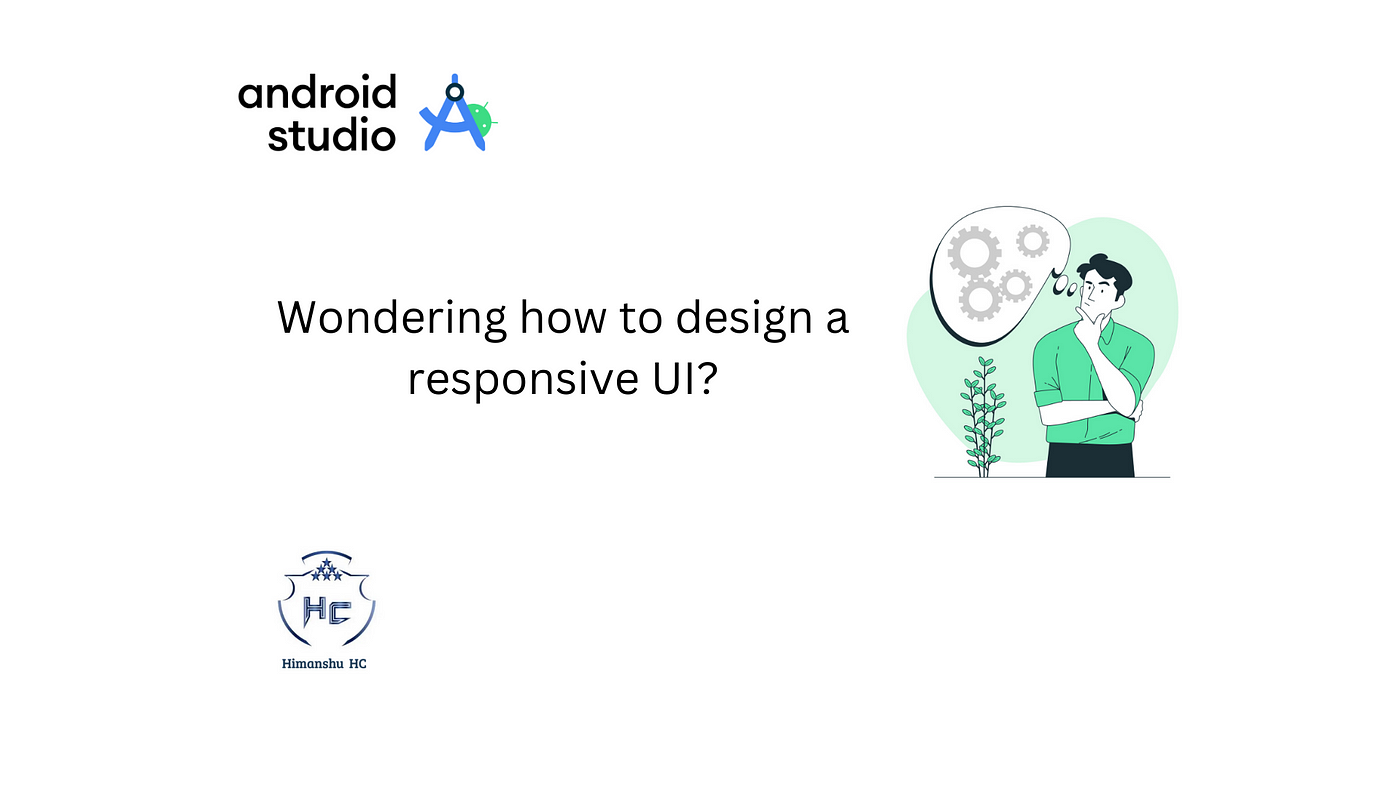 android studio

Wondering how to design a responsive UI?

HC

Himanshu HC